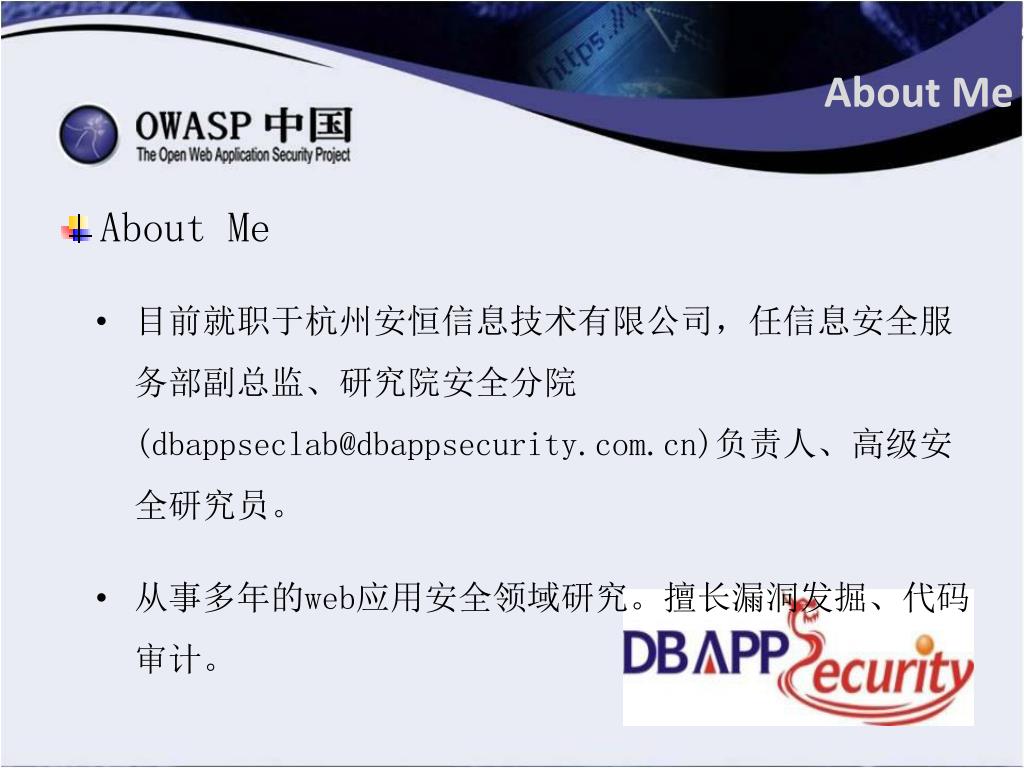 https://

About Me

OWASP 中国
The Open Web Application Security Project

About Me

• 目前就职于杭州安恒信息技术有限公司，任信息安全服务部副总监、研究院安全分院(dbappseclab@dbappsecurity.com.cn)负责人、高级安全研究员。

• 从事多年的web应用安全领域研究。擅长漏洞发掘、代码审计。

DBAPP Security